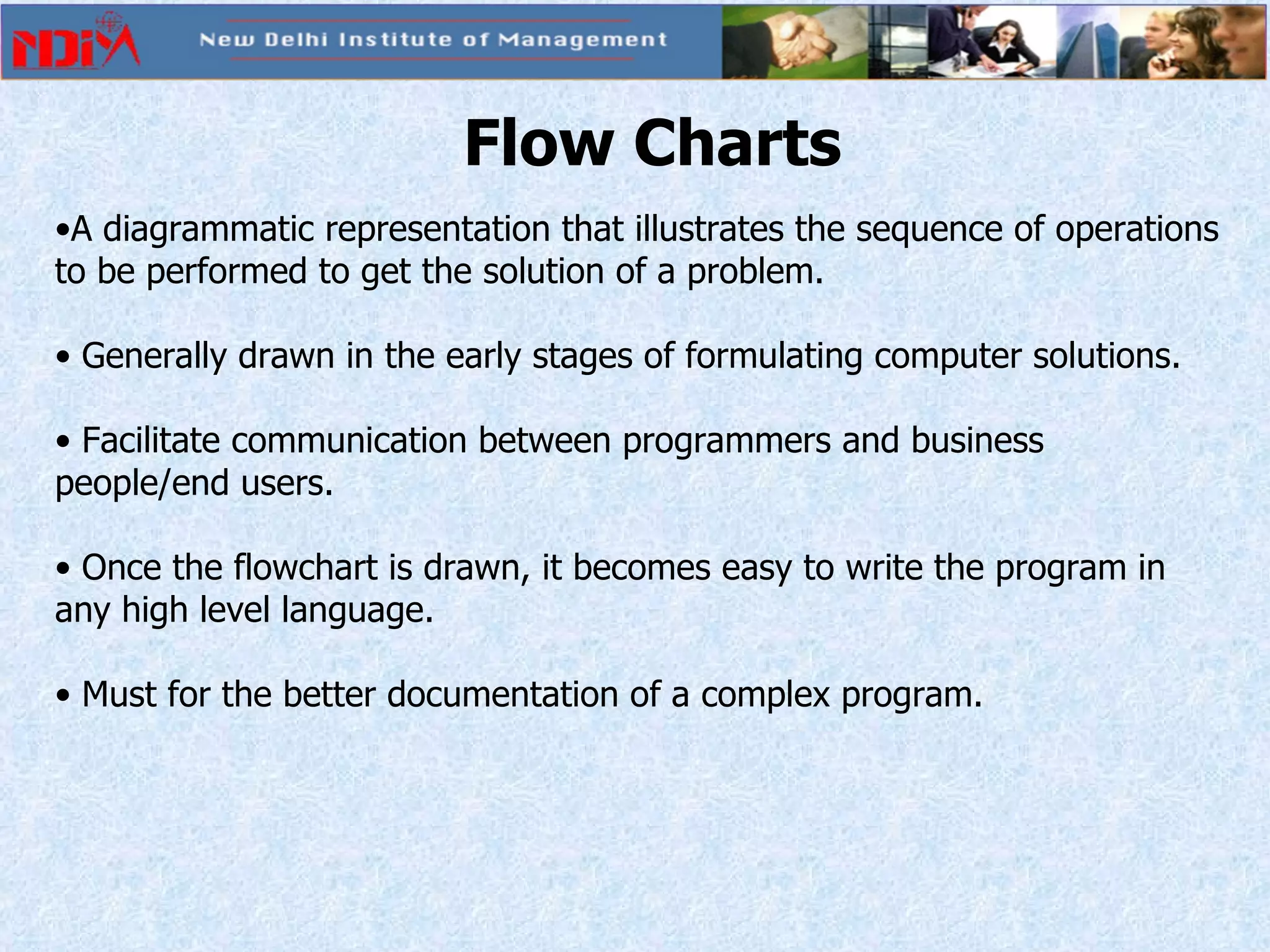 NDIM

New Delhi Institute of Management

Flow Charts

•A diagrammatic representation that illustrates the sequence of operations to be performed to get the solution of a problem.

• Generally drawn in the early stages of formulating computer solutions.

• Facilitate communication between programmers and business people/end users.

• Once the flowchart is drawn, it becomes easy to write the program in any high level language.

• Must for the better documentation of a complex program.